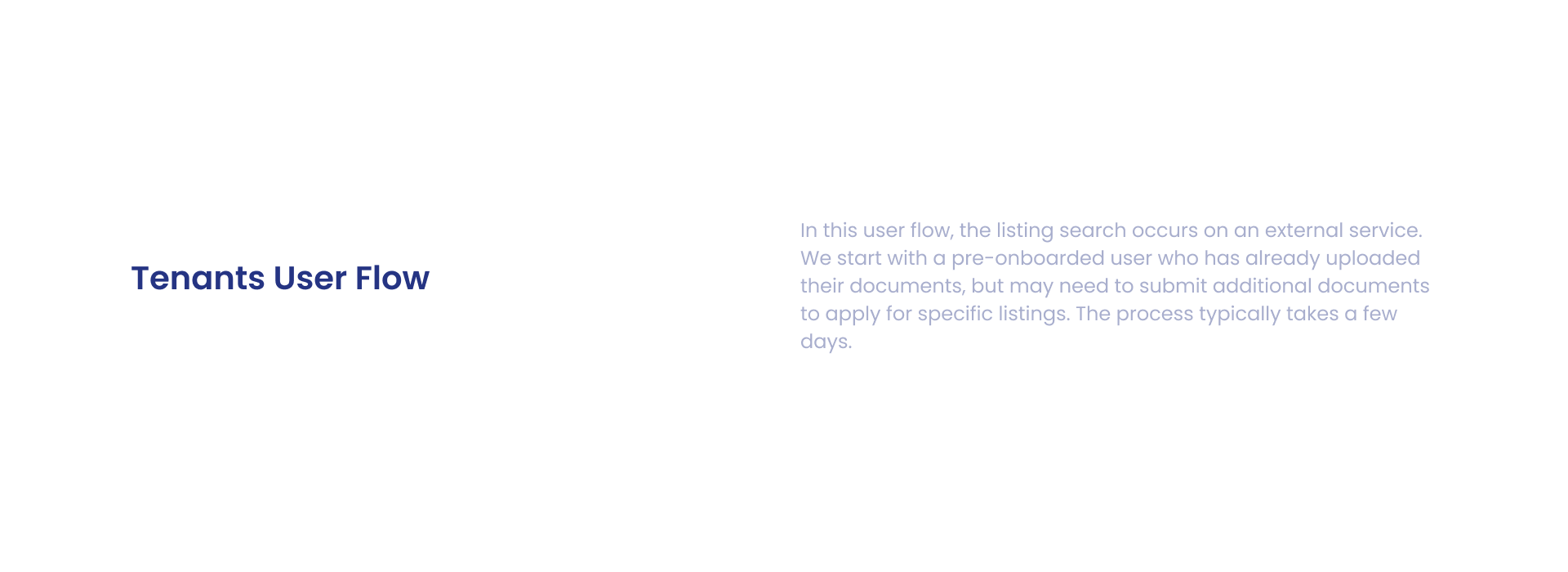 Tenants User Flow

In this user flow, the listing search occurs on an external service. We start with a pre-onboarded user who has already uploaded their documents, but may need to submit additional documents to apply for specific listings. The process typically takes a few days.